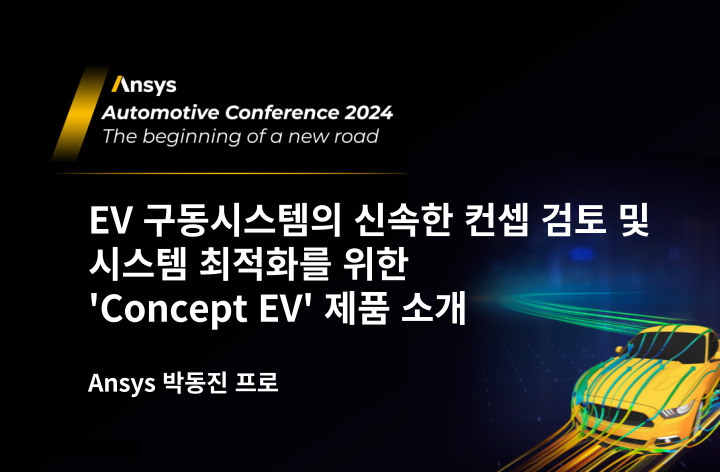 Ansys
Automotive Conference 2024
The beginning of a new road

EV 구동시스템의 신속한 컨셉 검토 및 시스템 최적화를 위한 'Concept EV' 제품 소개

Ansys 박동진 프로